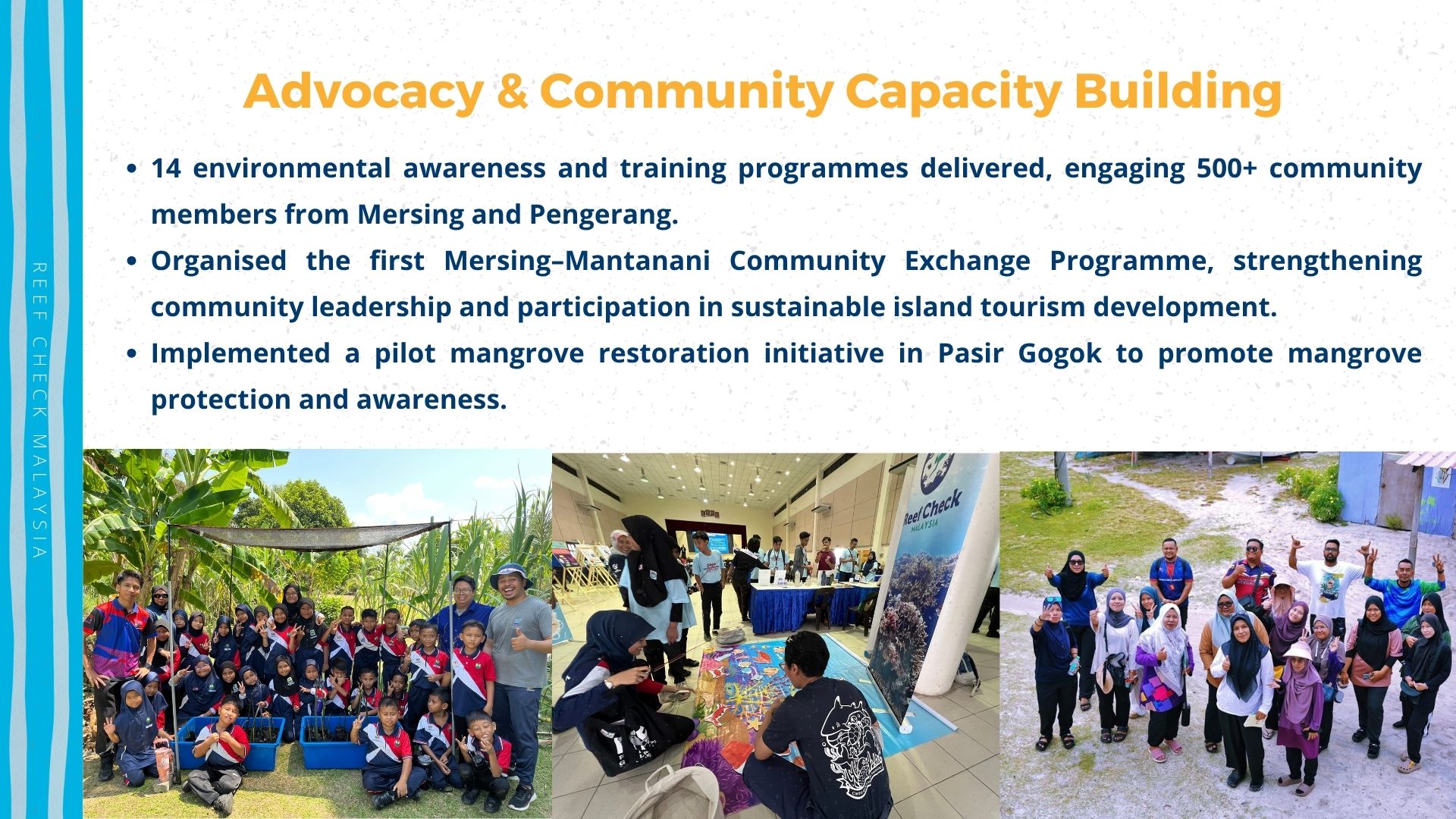 REEF CHECK MALAYSIA

Advocacy & Community Capacity Building

• 14 environmental awareness and training programmes delivered, engaging 500+ community members from Mersing and Pengerang.

• Organised the first Mersing–Mantanani Community Exchange Programme, strengthening community leadership and participation in sustainable island tourism development.

• Implemented a pilot mangrove restoration initiative in Pasir Gogok to promote mangrove protection and awareness.

Reef Check MALAYSIA